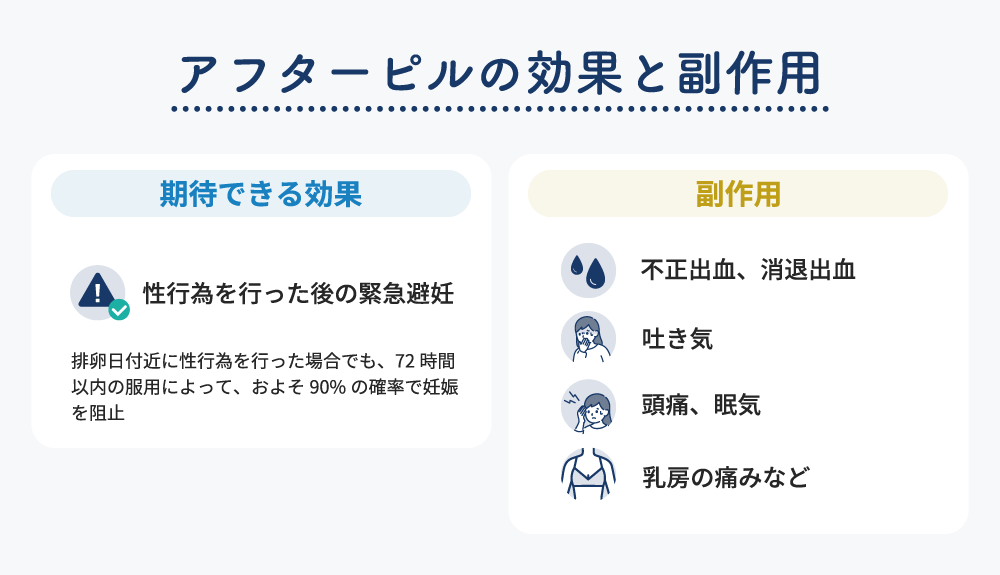 アフターピルの効果と副作用

期待できる効果

性行為を行った後の緊急避妊

排卵日付近に性行為を行った場合でも、72 時間以内の服用によって、およそ 90% の確率で妊娠を阻止

副作用

不正出血、消退出血

吐き気

頭痛、眠気

乳房の痛みなど